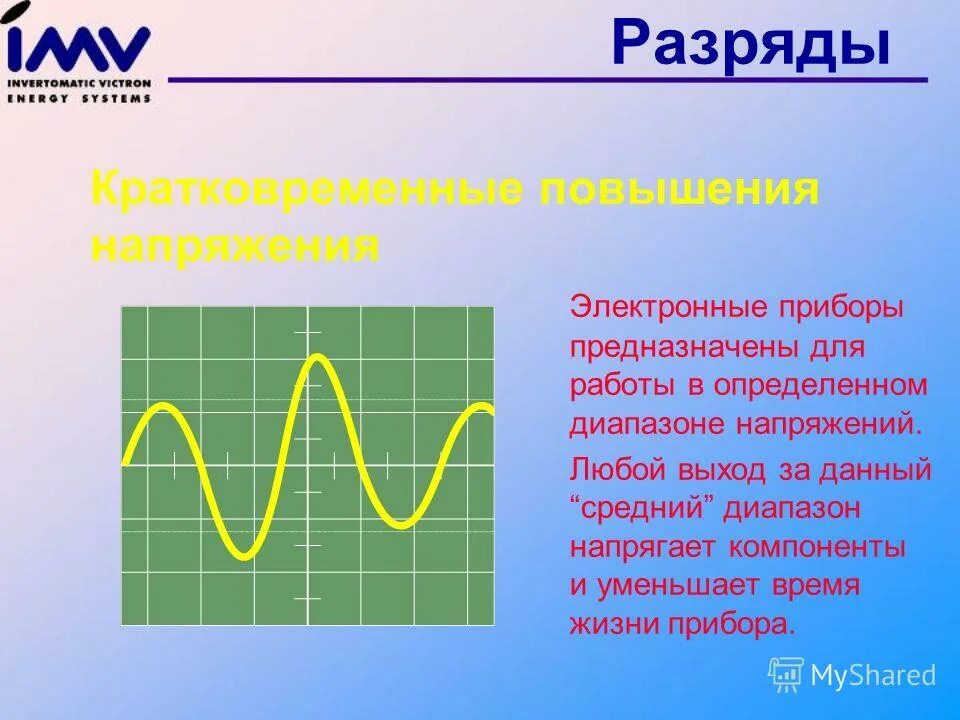 IMV
INVERTOMATIC VICTRON
ENERGY SYSTEMS

Разряды

Кратковременные повышения напряжения

Электронные приборы предназначены для работы в определенном диапазоне напряжений.

Любой выход за данный “средний” диапазон напрягает компоненты и уменьшает время жизни прибора.

MyShared